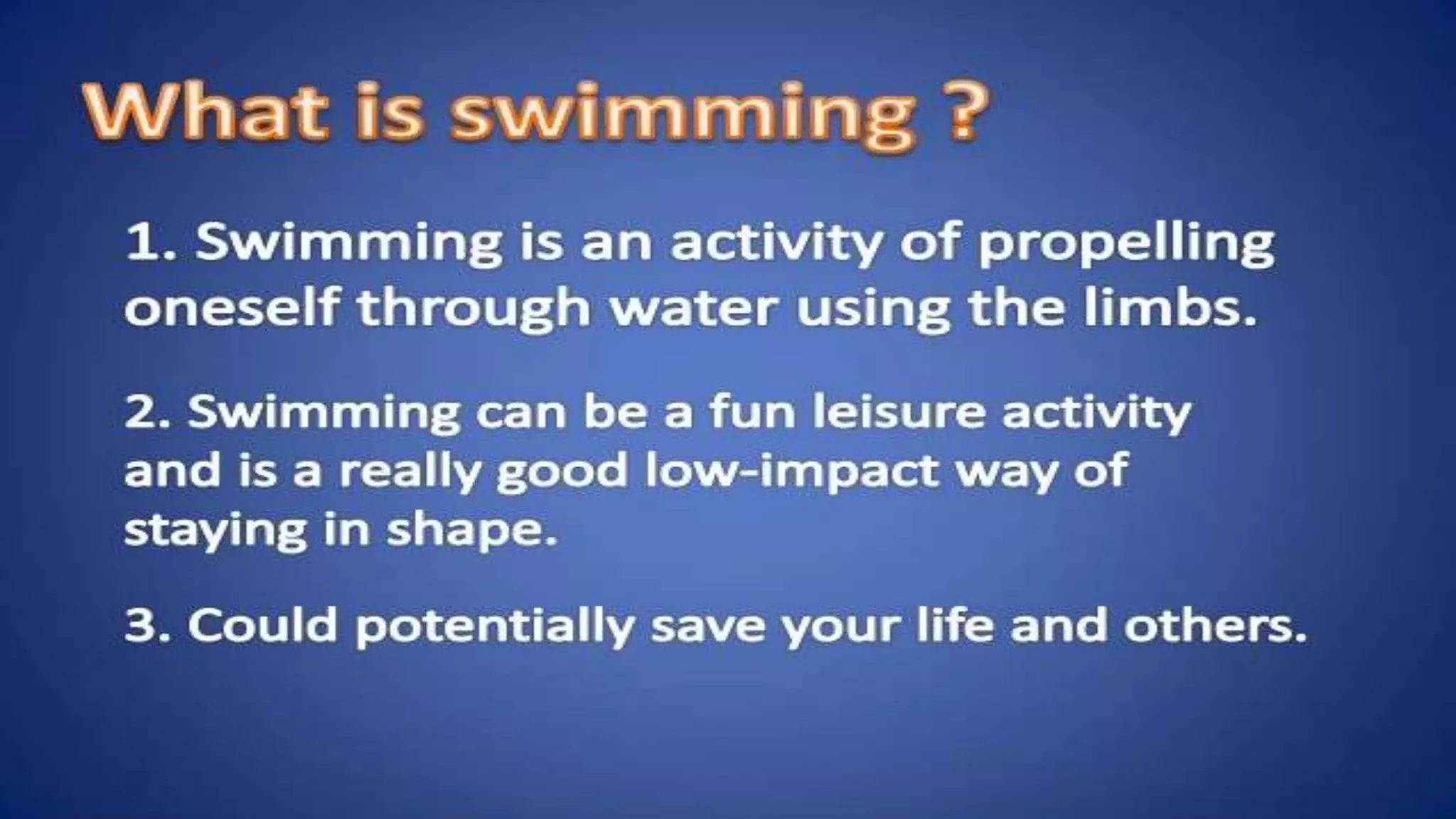 What is swimming ?

1. Swimming is an activity of propelling oneself through water using the limbs.

2. Swimming can be a fun leisure activity and is a really good low-impact way of staying in shape.

3. Could potentially save your life and others.